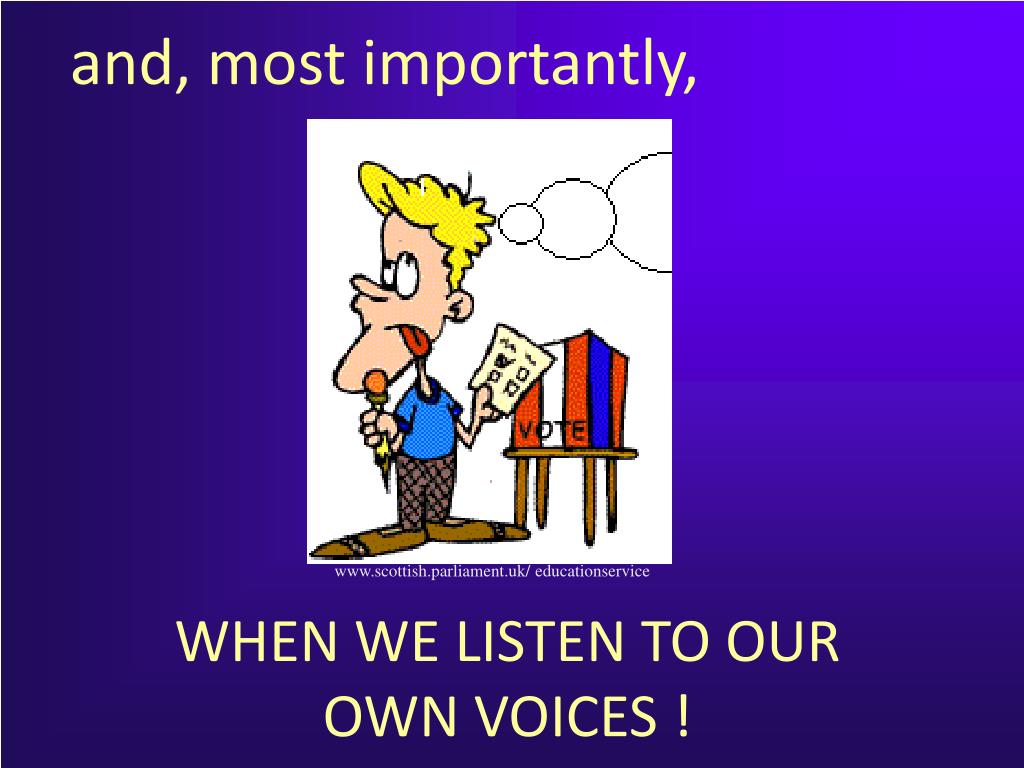 and, most importantly,

VOTE

www.scottish.parliament.uk/ educationservice

WHEN WE LISTEN TO OUR OWN VOICES !